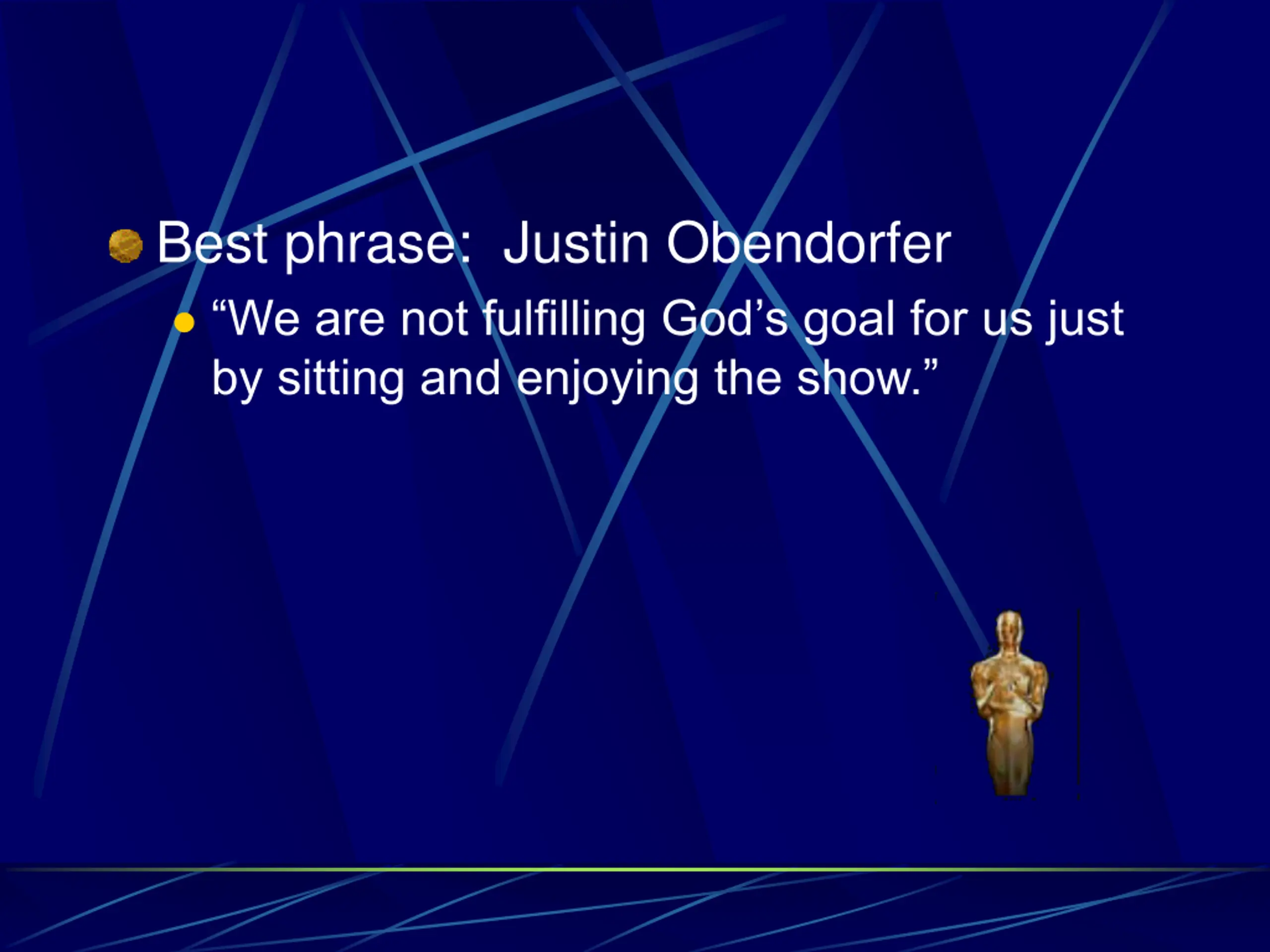 Best phrase:  Justin Obendorfer

“We are not fulfilling God’s goal for us just by sitting and enjoying the show.”